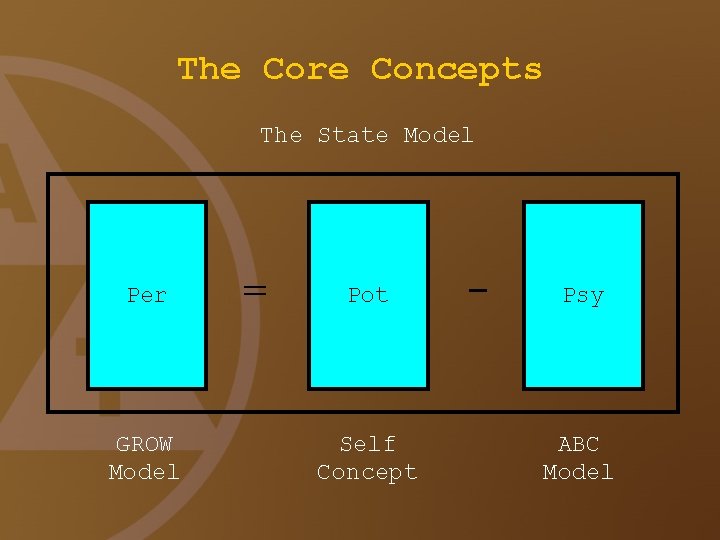 The Core Concepts

The State Model

Per = Pot - Psy

GROW Model

Self Concept

ABC Model